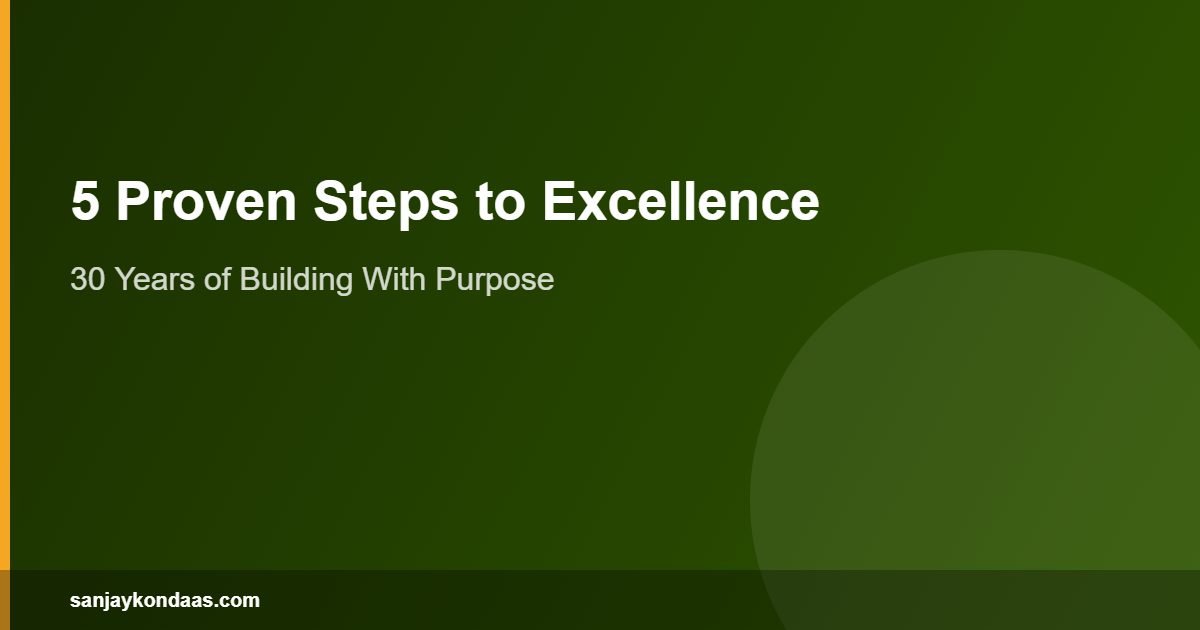 5 Proven Steps to Excellence

30 Years of Building With Purpose

sanjaykondaas.com